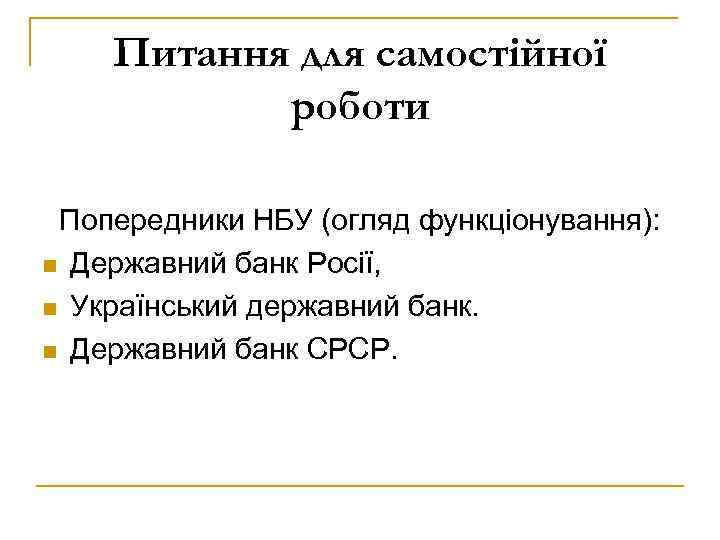 Питання для самостійної роботи

Попередники НБУ (огляд функціонування):

- Державний банк Росії,
- Український державний банк.
- Державний банк СРСР.